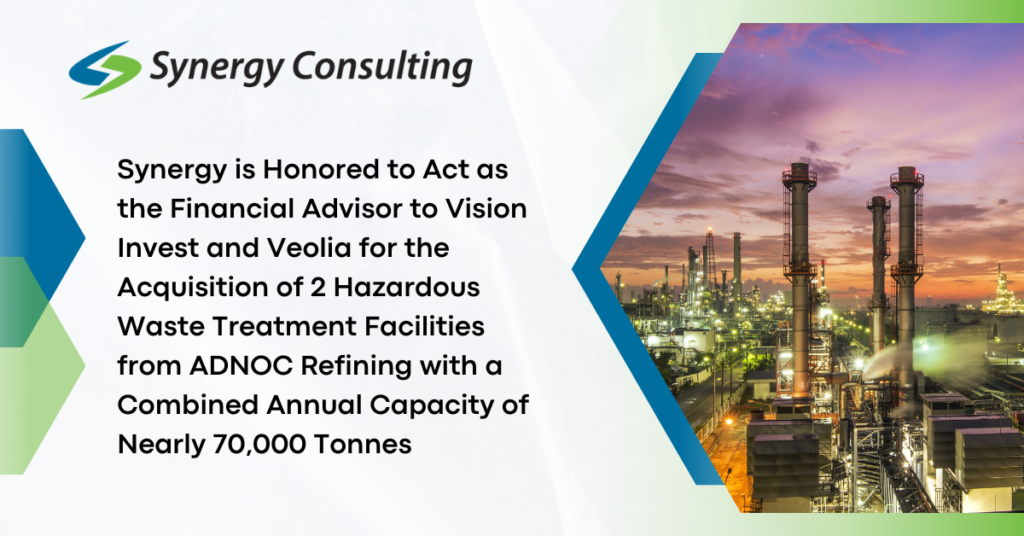 Synergy Consulting

Synergy is Honored to Act as the Financial Advisor to Vision Invest and Veolia for the Acquisition of 2 Hazardous Waste Treatment Facilities from ADNOC Refining with a Combined Annual Capacity of Nearly 70,000 Tonnes